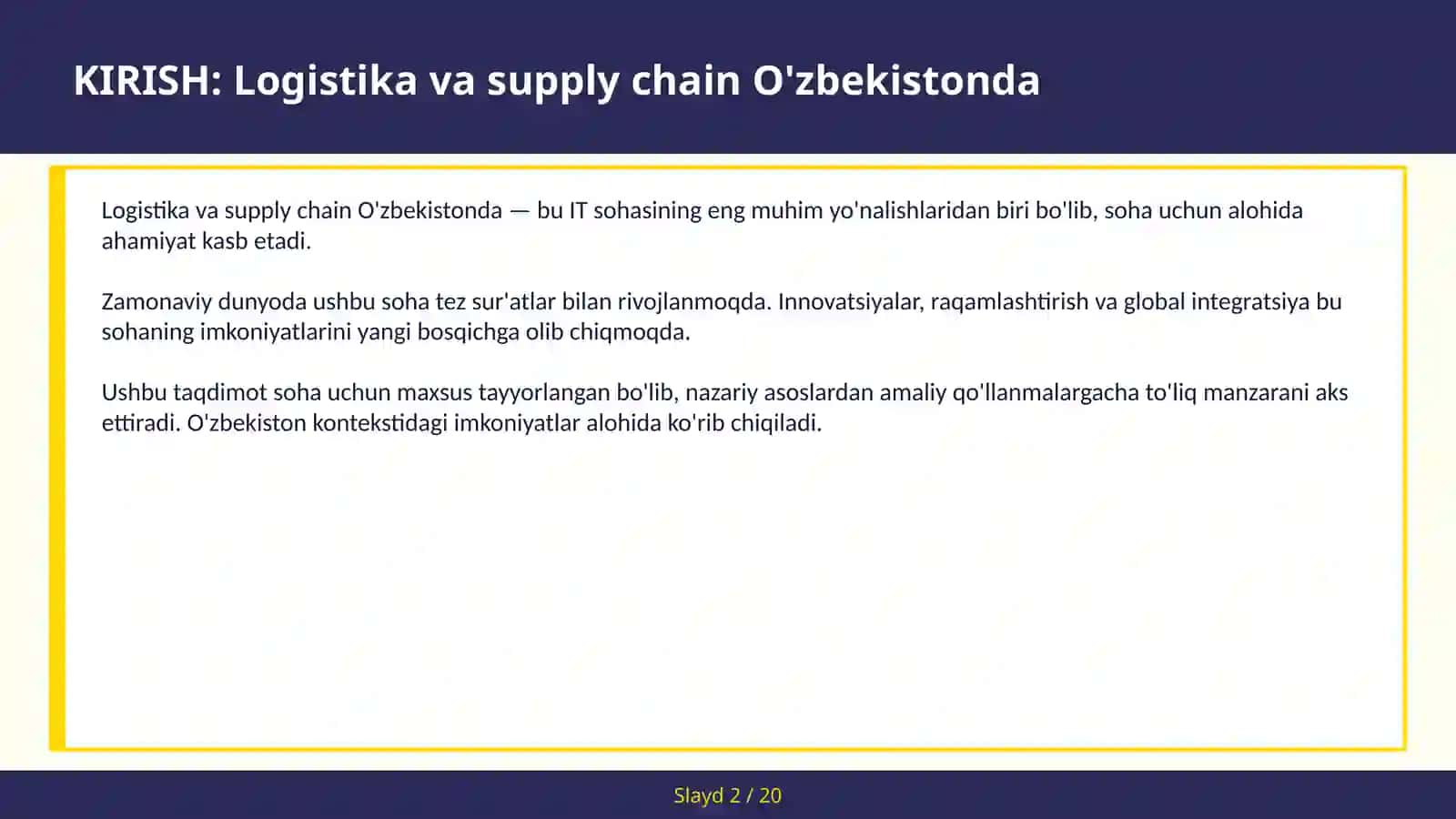 KIRISH: Logistika va supply chain O'zbekistonda

Logistika va supply chain O'zbekistonda — bu IT sohasining eng muhim yo'nalishlaridan biri bo'lib, soha uchun alohida ahamiyat kasb etadi.

Zamonaviy dunyoda ushbu soha tez sur'atlar bilan rivojlanmoqda. Innovatsiyalar, raqamlashtirish va global integratsiya bu sohaning imkoniyatlarini yangi bosqichga olib chiqmoqda.

Ushbu taqdimot soha uchun maxsus tayyorlangan bo'lib, nazariy asoslardan amaliy qo'llanmalargacha to'liq manzarani aks ettiradi. O'zbekiston kontekstidagi imkoniyatlar alohida ko'rib chiqiladi.

Slayd 2 / 20